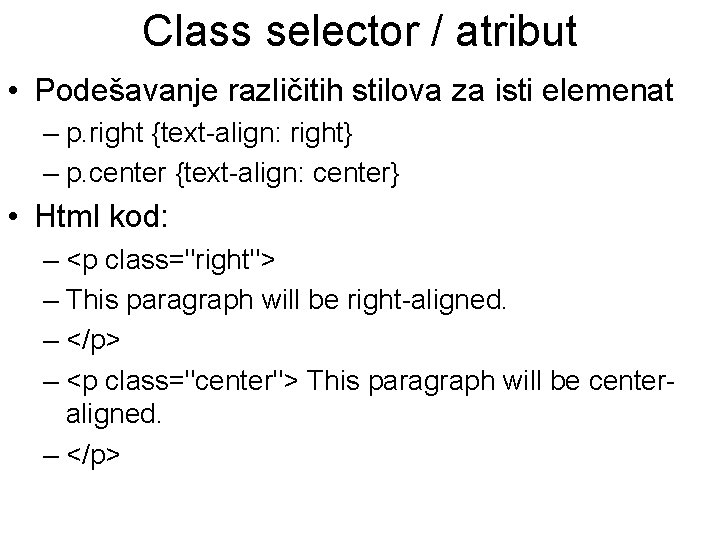 Class selector / atribut

• Podešavanje različitih stilova za isti elemenat
– p.right {text-align: right}
– p.center {text-align: center}

• Html kod:
– <p class="right">
– This paragraph will be right-aligned.
– </p>
– <p class="center"> This paragraph will be center-aligned.
– </p>